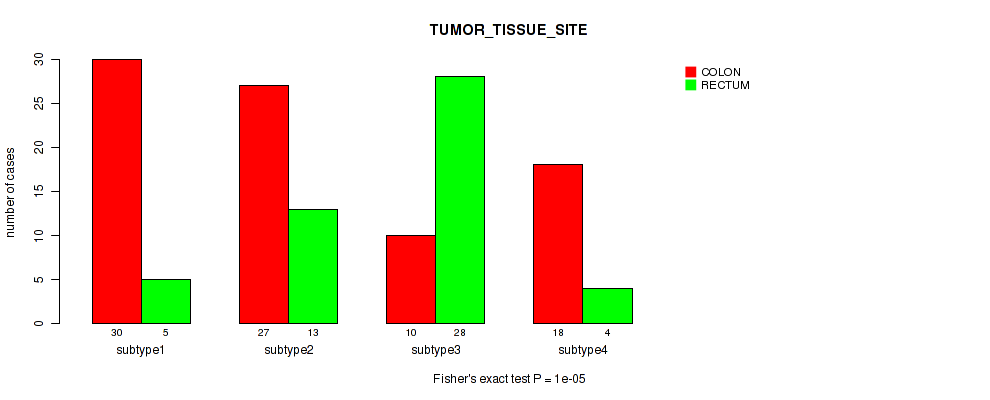 TUMOR_TISSUE_SITE

COLON
RECTUM

number of cases

0
5
10
15
20
25
30

30 5
subtype1

27 13
subtype2

10 28
subtype3

18 4
subtype4

Fisher's exact test P = 1e-05